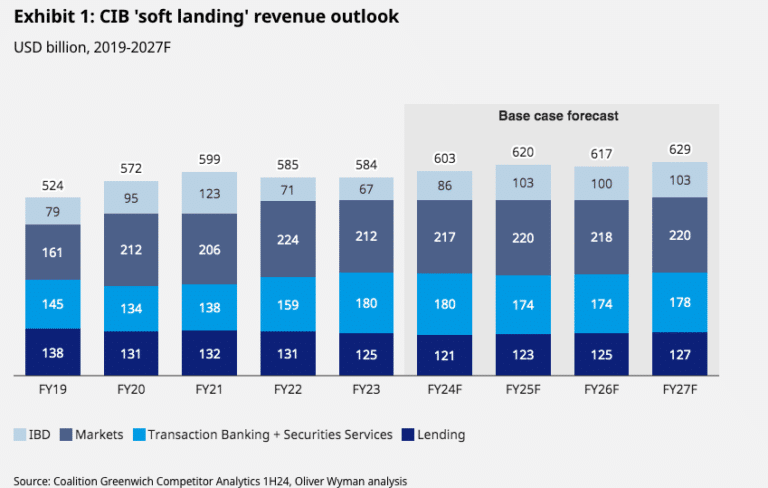 Exhibit 1: CIB 'soft landing' revenue outlook

USD billion, 2019-2027F

Base case forecast

| | FY19 | FY20 | FY21 | FY22 | FY23 | FY24F | FY25F | FY26F | FY27F |
|---|---|---|---|---|---|---|---|---|---|
| Total | 524 | 572 | 599 | 585 | 584 | 603 | 620 | 617 | 629 |
| IBD | 79 | 95 | 123 | 71 | 67 | 86 | 103 | 100 | 103 |
| Markets | 161 | 212 | 206 | 224 | 212 | 217 | 220 | 218 | 220 |
| Transaction Banking + Securities Services | 145 | 134 | 138 | 159 | 180 | 180 | 174 | 174 | 178 |
| Lending | 138 | 131 | 132 | 131 | 125 | 121 | 123 | 125 | 127 |

IBD Markets Transaction Banking + Securities Services Lending

Source: Coalition Greenwich Competitor Analytics 1H24, Oliver Wyman analysis